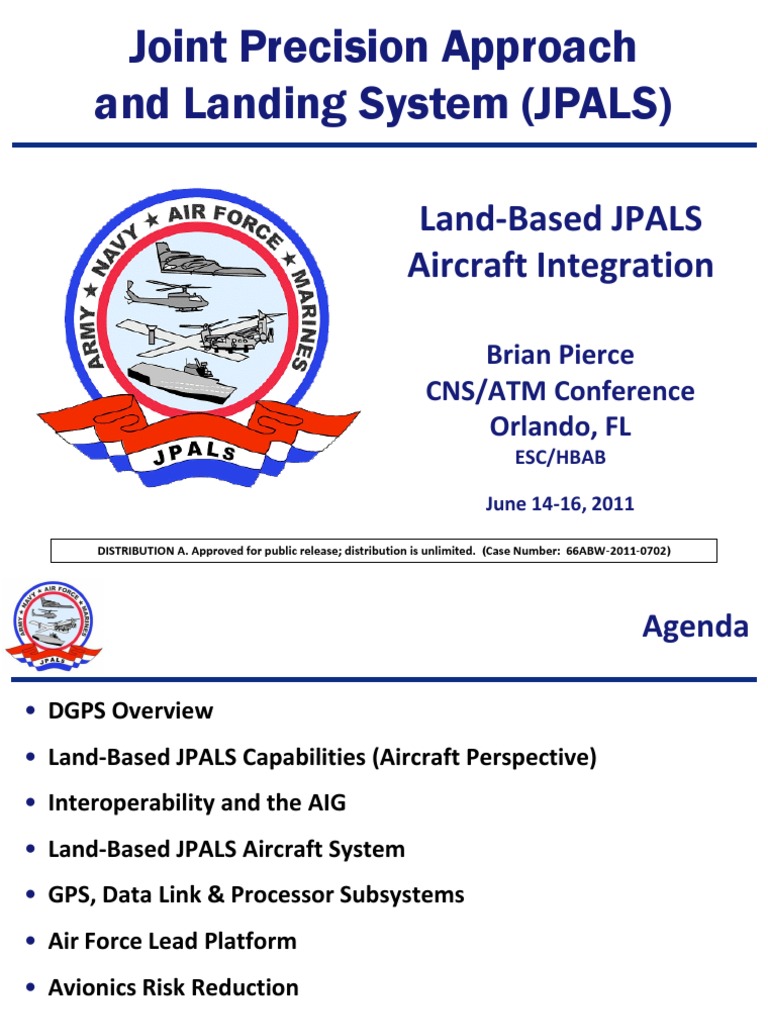 Joint Precision Approach and Landing System (JPALS)

ARMY ★ NAVY ★ AIR FORCE ★ MARINES

JPALS

Land-Based JPALS Aircraft Integration

Brian Pierce
CNS/ATM Conference
Orlando, FL
ESC/HBAB

June 14-16, 2011

DISTRIBUTION A. Approved for public release; distribution is unlimited. (Case Number: 66ABW-2011-0702)

ARMY ★ NAVY ★ AIR FORCE ★ MARINES

JPALS

Agenda

• DGPS Overview
• Land-Based JPALS Capabilities (Aircraft Perspective)
• Interoperability and the AIG
• Land-Based JPALS Aircraft System
• GPS, Data Link & Processor Subsystems
• Air Force Lead Platform
• Avionics Risk Reduction